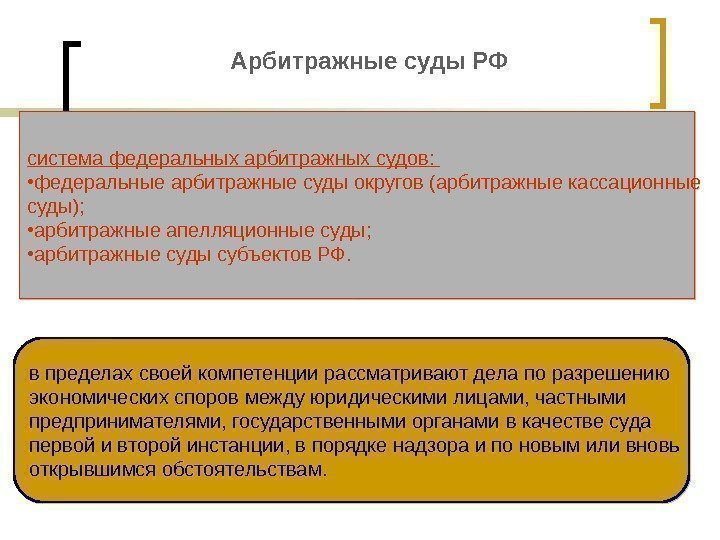 Арбитражные суды РФ

система федеральных арбитражных судов:
•федеральные арбитражные суды округов (арбитражные кассационные суды);
•арбитражные апелляционные суды;
•арбитражные суды субъектов РФ.

в пределах своей компетенции рассматривают дела по разрешению экономических споров между юридическими лицами, частными предпринимателями, государственными органами в качестве суда первой и второй инстанции, в порядке надзора и по новым или вновь открывшимся обстоятельствам.